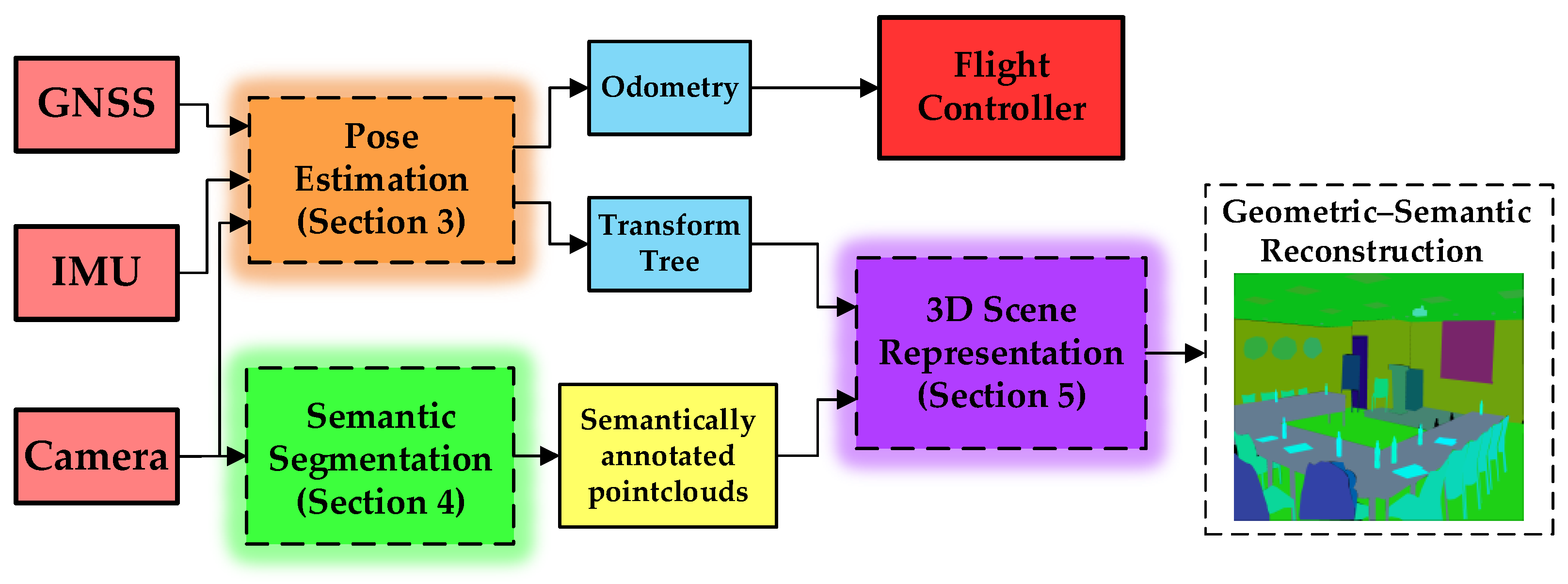 GNSS

IMU

Camera

Pose Estimation (Section 3)

Semantic Segmentation (Section 4)

Odometry

Transform Tree

Semantically annotated pointclouds

Flight Controller

3D Scene Representation (Section 5)

Geometric–Semantic Reconstruction